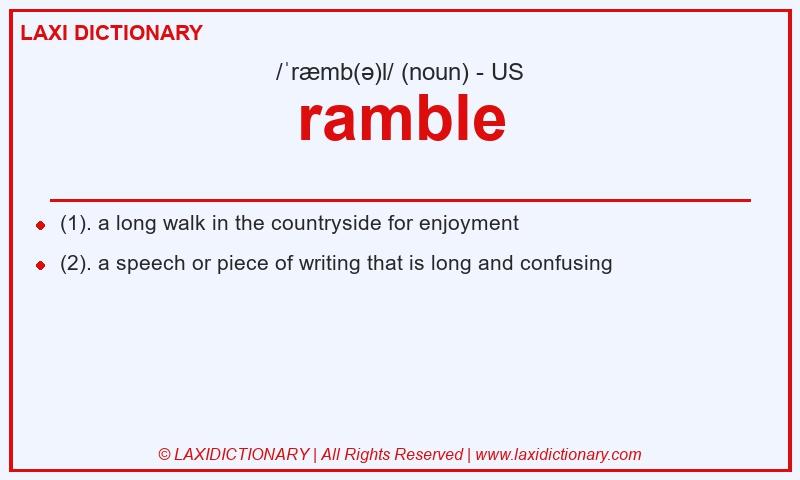 LAXI DICTIONARY

/ˈræmb(ə)l/ (noun) - US

ramble

- (1). a long walk in the countryside for enjoyment
- (2). a speech or piece of writing that is long and confusing

© LAXIDICTIONARY | All Rights Reserved | www.laxidictionary.com